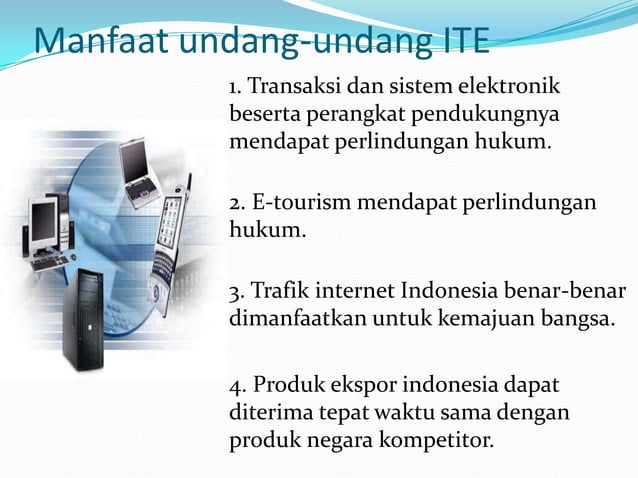 Manfaat undang-undang ITE

1. Transaksi dan sistem elektronik beserta perangkat pendukungnya mendapat perlindungan hukum.

2. E-tourism mendapat perlindungan hukum.

3. Trafik internet Indonesia benar-benar dimanfaatkan untuk kemajuan bangsa.

4. Produk ekspor indonesia dapat diterima tepat waktu sama dengan produk negara kompetitor.